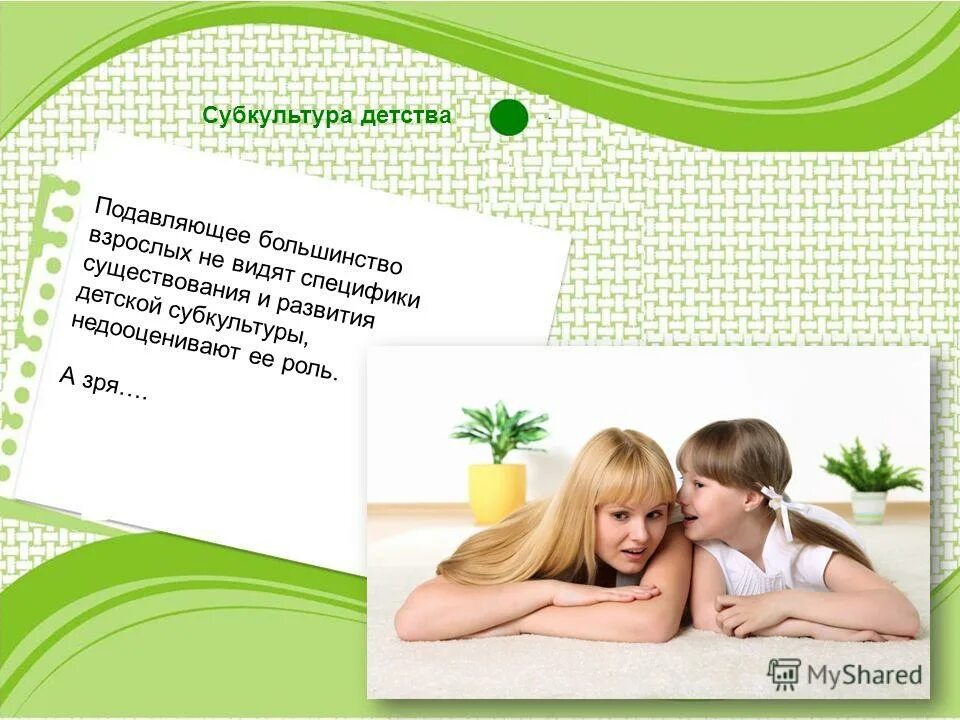 Субкультура детства

Подавляющее большинство взрослых не видят специфики существования и развития детской субкультуры, недооценивают ее роль.

А зря….

MyShared